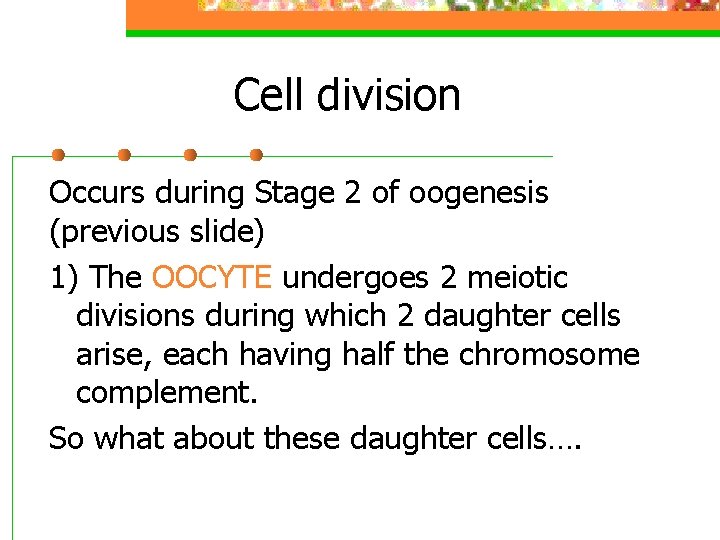 Cell division

Occurs during Stage 2 of oogenesis (previous slide)

1) The OOCYTE undergoes 2 meiotic divisions during which 2 daughter cells arise, each having half the chromosome complement.

So what about these daughter cells….